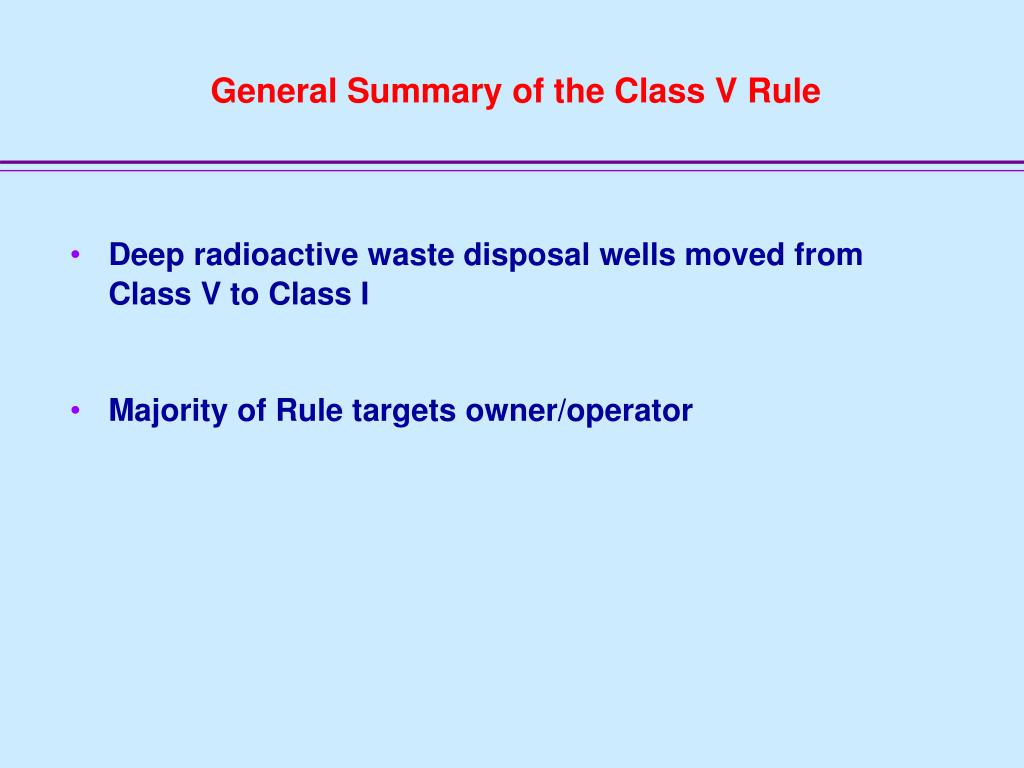 General Summary of the Class V Rule

• Deep radioactive waste disposal wells moved from Class V to Class I

• Majority of Rule targets owner/operator